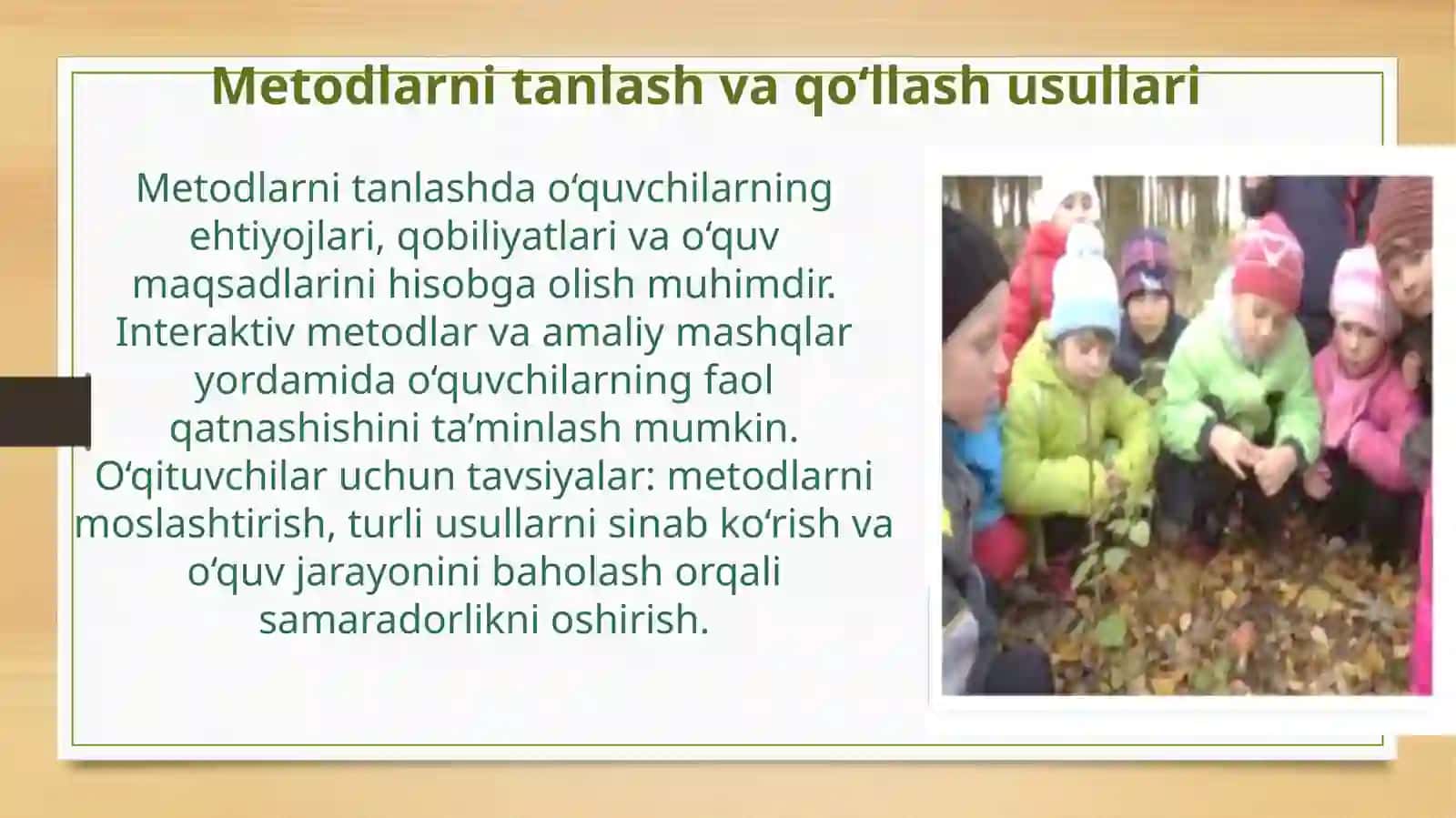 Metodlarni tanlash va qo‘llash usullari

Metodlarni tanlashda o‘quvchilarning ehtiyojlari, qobiliyatlari va o‘quv maqsadlarini hisobga olish muhimdir. Interaktiv metodlar va amaliy mashqlar yordamida o‘quvchilarning faol qatnashishini ta’minlash mumkin. O‘qituvchilar uchun tavsiyalar: metodlarni moslashtirish, turli usullarni sinab ko‘rish va o‘quv jarayonini baholash orqali samaradorlikni oshirish.